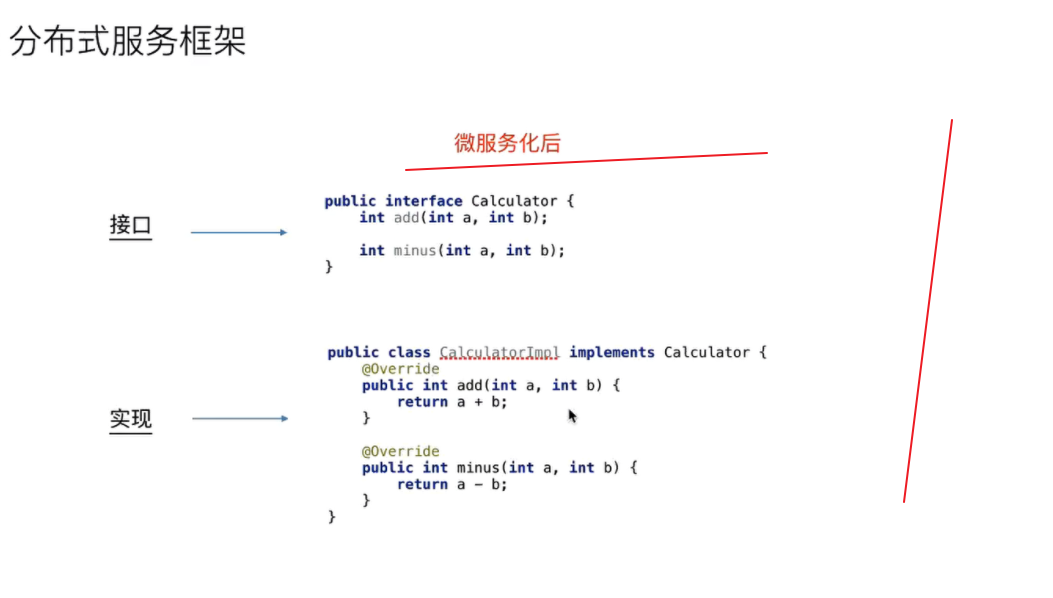 分布式服务框架

微服务化后

接口

public interface Calculator {
    int add(int a, int b);

    int minus(int a, int b);
}

实现

public class CalculatorImpl implements Calculator {
    @Override
    public int add(int a, int b) {
        return a + b;
    }

    @Override
    public int minus(int a, int b) {
        return a - b;
    }
}